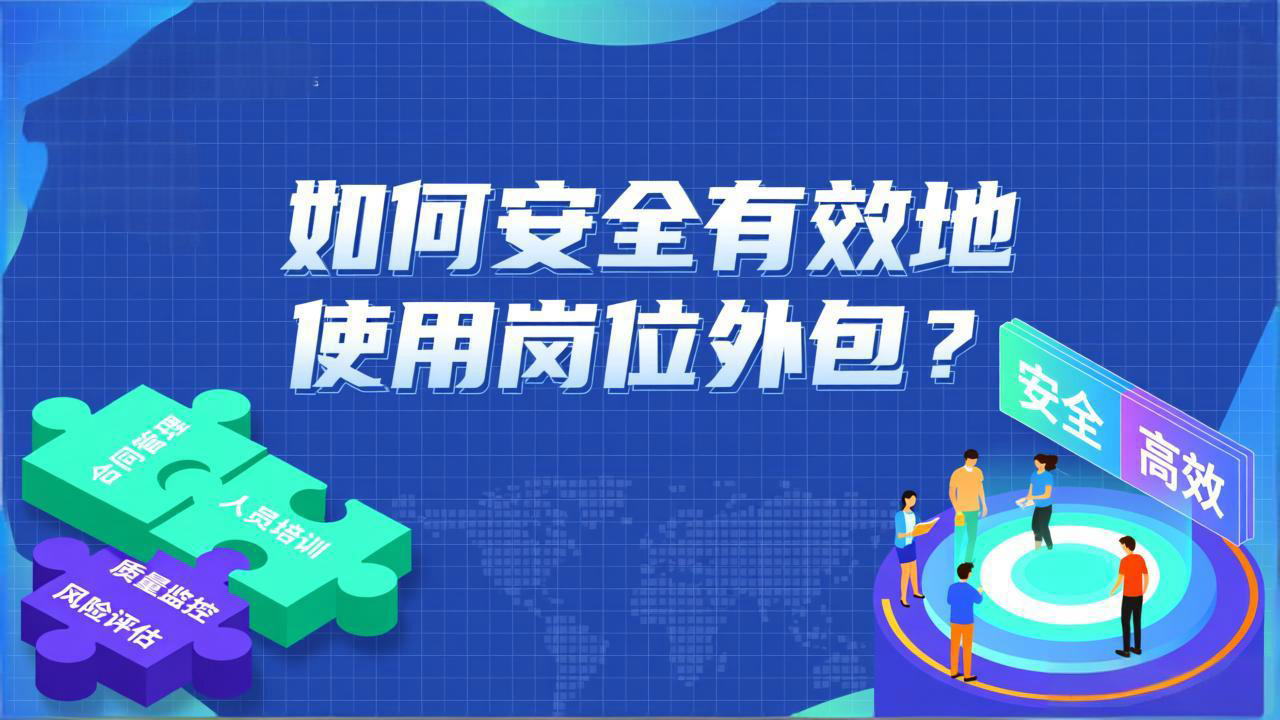 如何安全有效地
使用岗位外包？

合同管理
人员培训
质量监控
风险评估

安全
高效